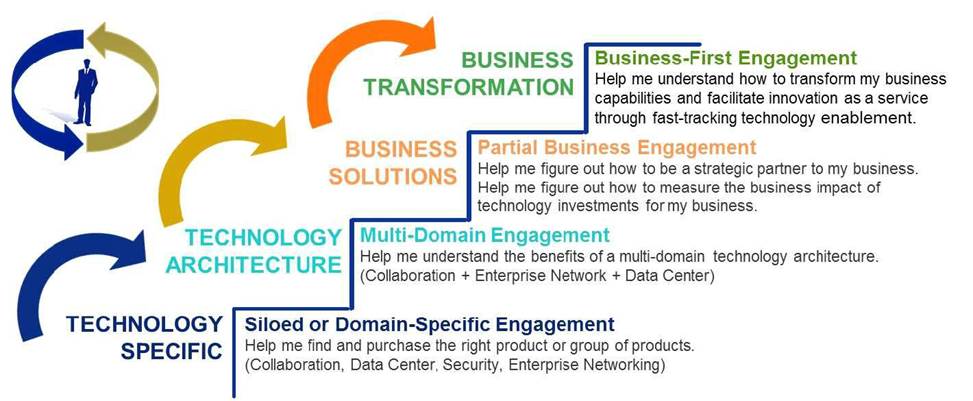 BUSINESS TRANSFORMATION

Business-First Engagement
Help me understand how to transform my business capabilities and facilitate innovation as a service through fast-tracking technology enablement.

BUSINESS SOLUTIONS

Partial Business Engagement
Help me figure out how to be a strategic partner to my business. Help me figure out how to measure the business impact of technology investments for my business.

TECHNOLOGY ARCHITECTURE

Multi-Domain Engagement
Help me understand the benefits of a multi-domain technology architecture. (Collaboration + Enterprise Network + Data Center)

TECHNOLOGY SPECIFIC

Siloed or Domain-Specific Engagement
Help me find and purchase the right product or group of products. (Collaboration, Data Center, Security, Enterprise Networking)